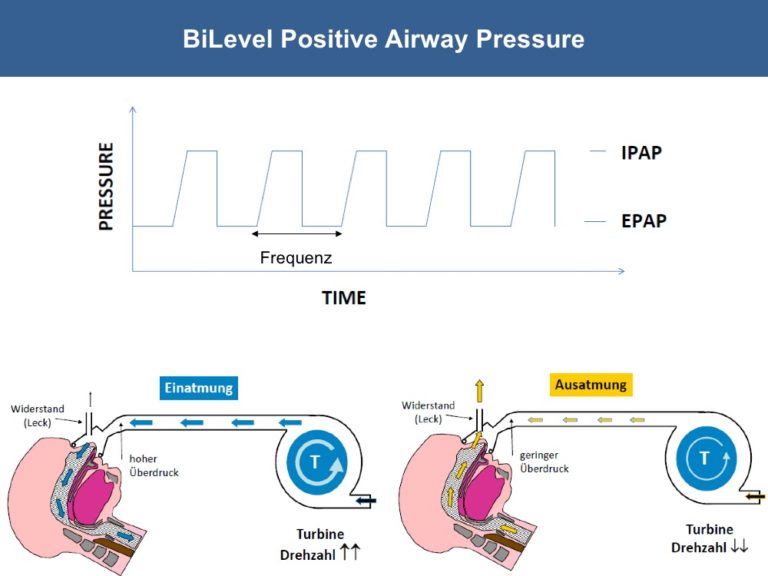 BiLevel Positive Airway Pressure

PRESSURE

IPAP

EPAP

Frequenz

TIME

Einatmung

Widerstand (Leck)

hoher Überdruck

T

Turbine Drehzahl ↑↑

Ausatmung

Widerstand (Leck)

geringer Überdruck

T

Turbine Drehzahl ↓↓